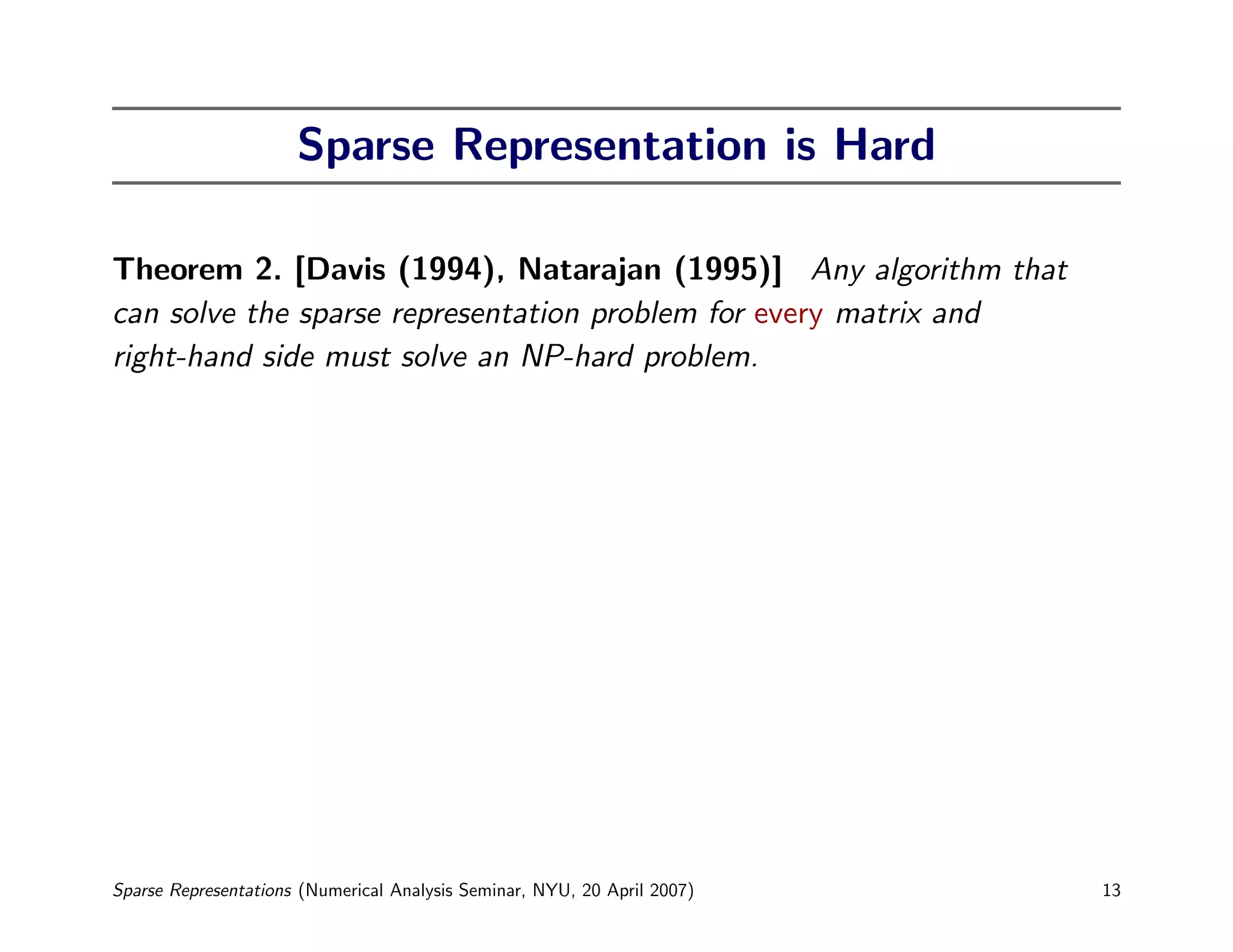 Sparse Representation is Hard

Theorem 2. [Davis (1994), Natarajan (1995)] Any algorithm that can solve the sparse representation problem for every matrix and right-hand side must solve an NP-hard problem.

Sparse Representations (Numerical Analysis Seminar, NYU, 20 April 2007)

13